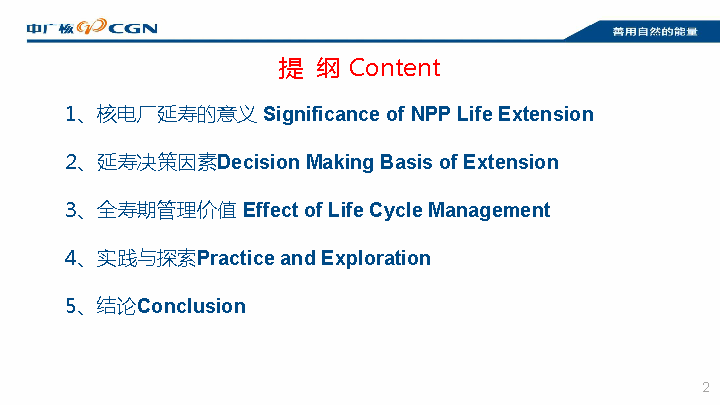 中广核 CGN

善用自然的能量

提 纲 Content

1、核电厂延寿的意义 Significance of NPP Life Extension

2、延寿决策因素Decision Making Basis of Extension

3、全寿期管理价值 Effect of Life Cycle Management

4、实践与探索Practice and Exploration

5、结论Conclusion

2